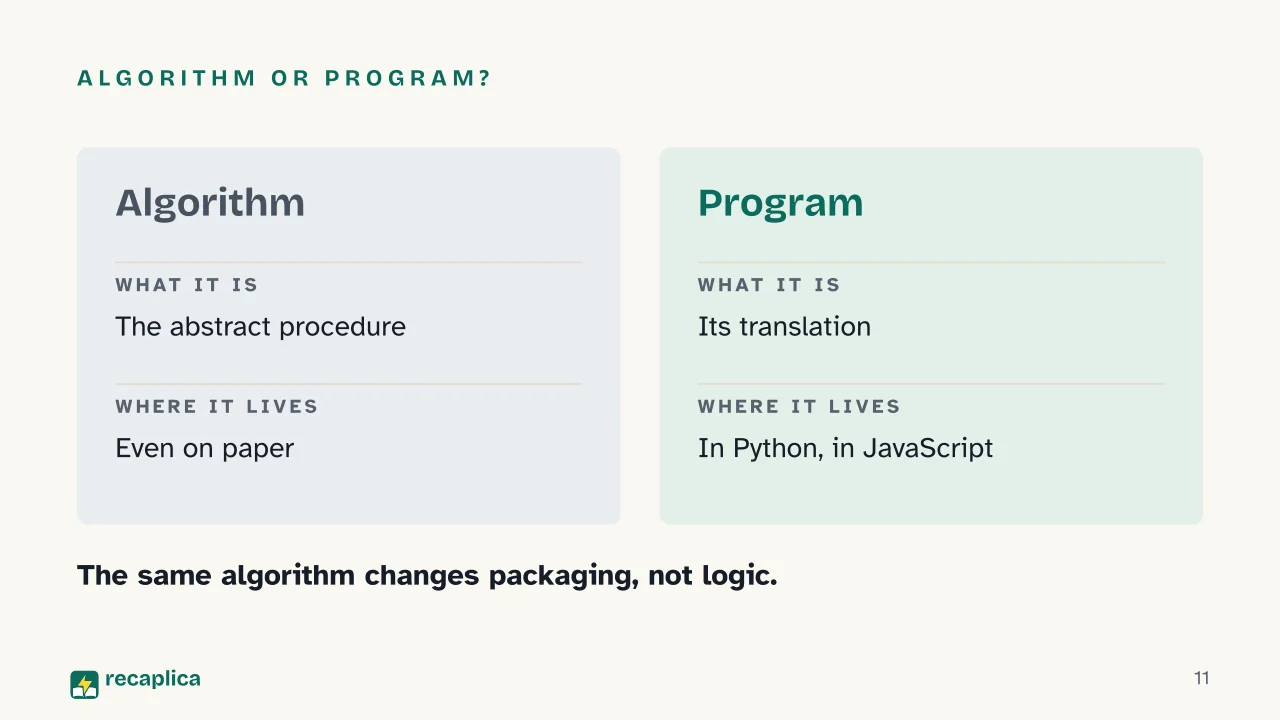 ALGORITHM OR PROGRAM?

Algorithm

WHAT IT IS

The abstract procedure

WHERE IT LIVES

Even on paper

Program

WHAT IT IS

Its translation

WHERE IT LIVES

In Python, in JavaScript

The same algorithm changes packaging, not logic.

recaplica

11